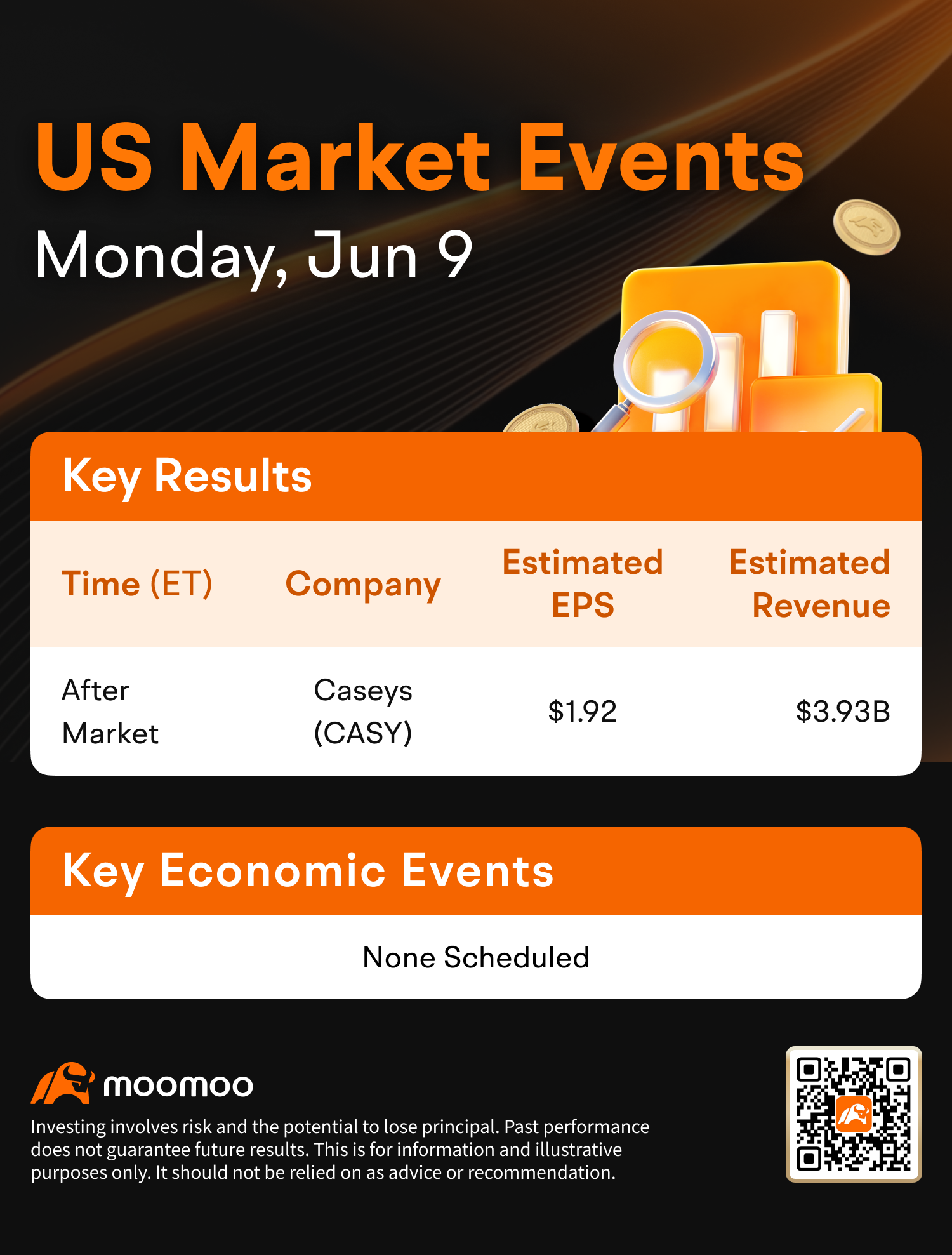 US Market Events
Monday, Jun 9

Key Results

| Time (ET) | Company | Estimated EPS | Estimated Revenue |
|---|---|---|---|
| After Market | Caseys (CASY) | \$1.92 | \$3.93B |

Key Economic Events

None Scheduled

moomoo

Investing involves risk and the potential to lose principal. Past performance does not guarantee future results. This is for information and illustrative purposes only. It should not be relied on as advice or recommendation.